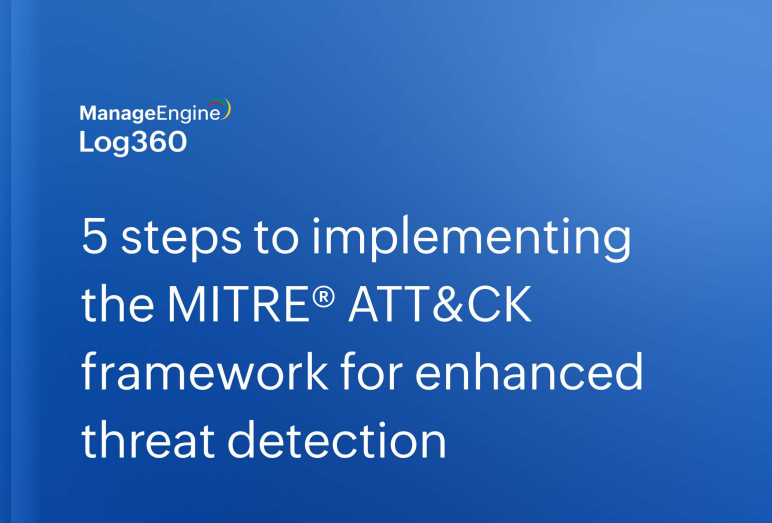 ManageEngine
Log360

5 steps to implementing the MITRE® ATT&CK framework for enhanced threat detection